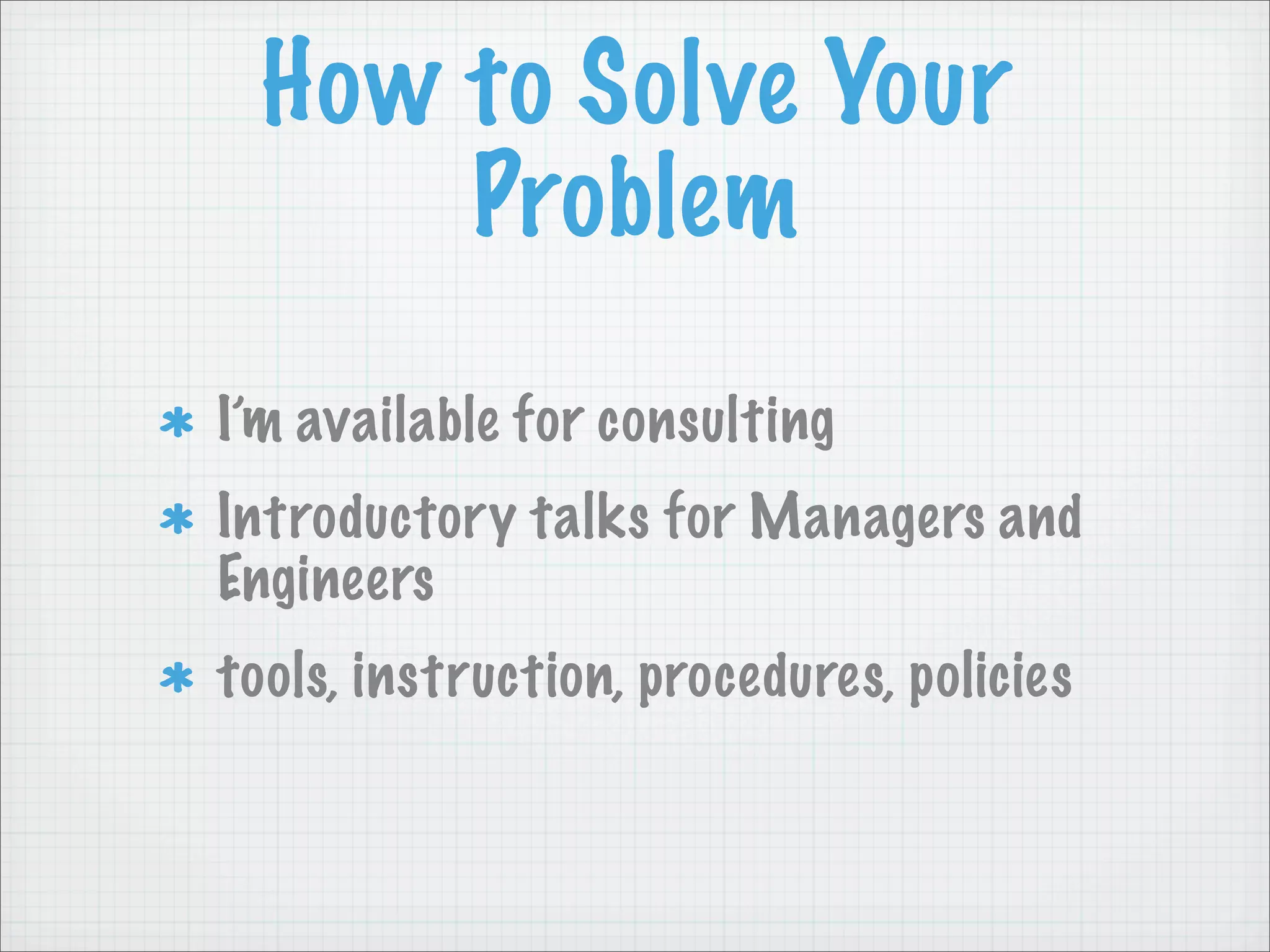 How to Solve Your Problem

* I'm available for consulting
* Introductory talks for Managers and Engineers
* tools, instruction, procedures, policies